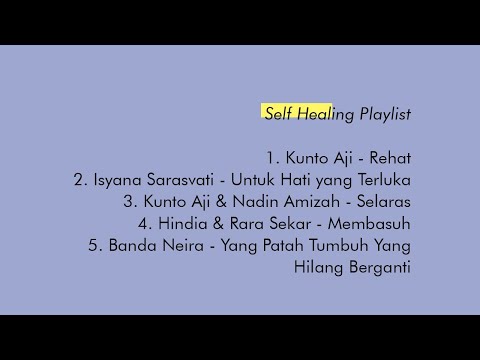 Self Healing Playlist

1. Kunto Aji - Rehat
2. Isyana Sarasvati - Untuk Hati yang Terluka
3. Kunto Aji & Nadin Amizah - Selaras
4. Hindia & Rara Sekar - Membasuh
5. Banda Neira - Yang Patah Tumbuh Yang Hilang Berganti